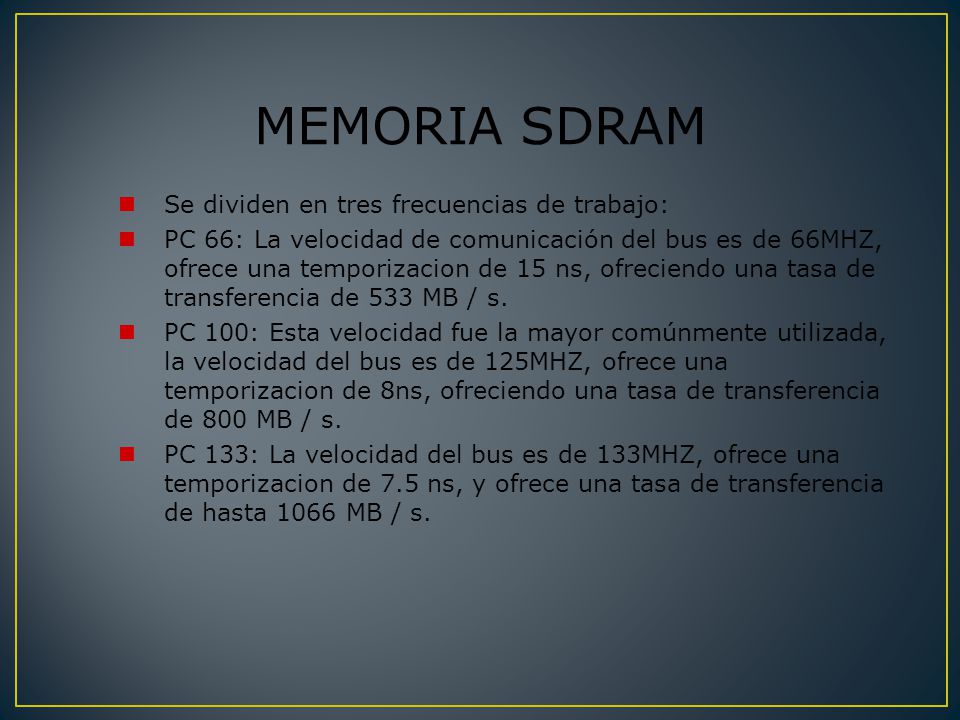 MEMORIA SDRAM

Se dividen en tres frecuencias de trabajo:

PC 66: La velocidad de comunicación del bus es de 66MHZ, ofrece una temporizacion de 15 ns, ofreciendo una tasa de transferencia de 533 MB / s.

PC 100: Esta velocidad fue la mayor comúnmente utilizada, la velocidad del bus es de 125MHZ, ofrece una temporizacion de 8ns, ofreciendo una tasa de transferencia de 800 MB / s.

PC 133: La velocidad del bus es de 133MHZ, ofrece una temporizacion de 7.5 ns, y ofrece una tasa de transferencia de hasta 1066 MB / s.